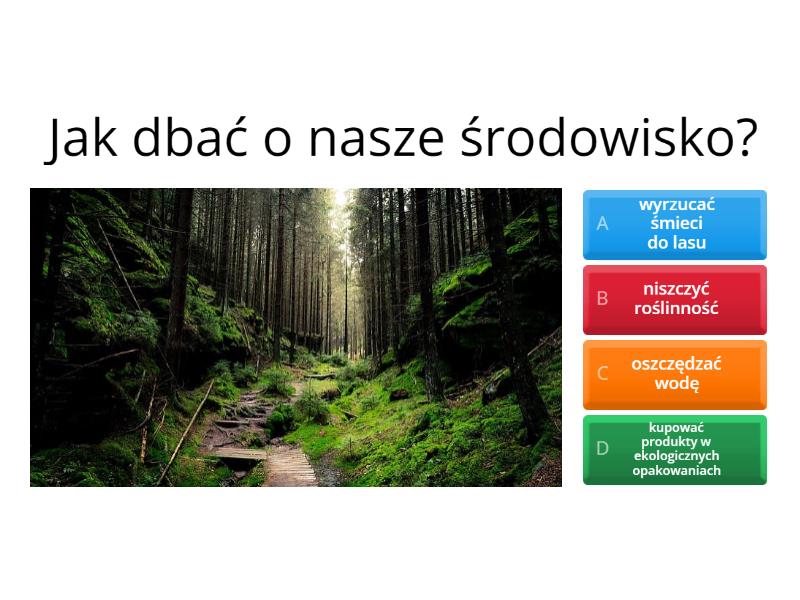 Jak dbać o nasze środowisko?

A wyrzucać śmieci do lasu

B niszczyć roślinność

C oszczędzać wodę

D kupować produkty w ekologicznych opakowaniach